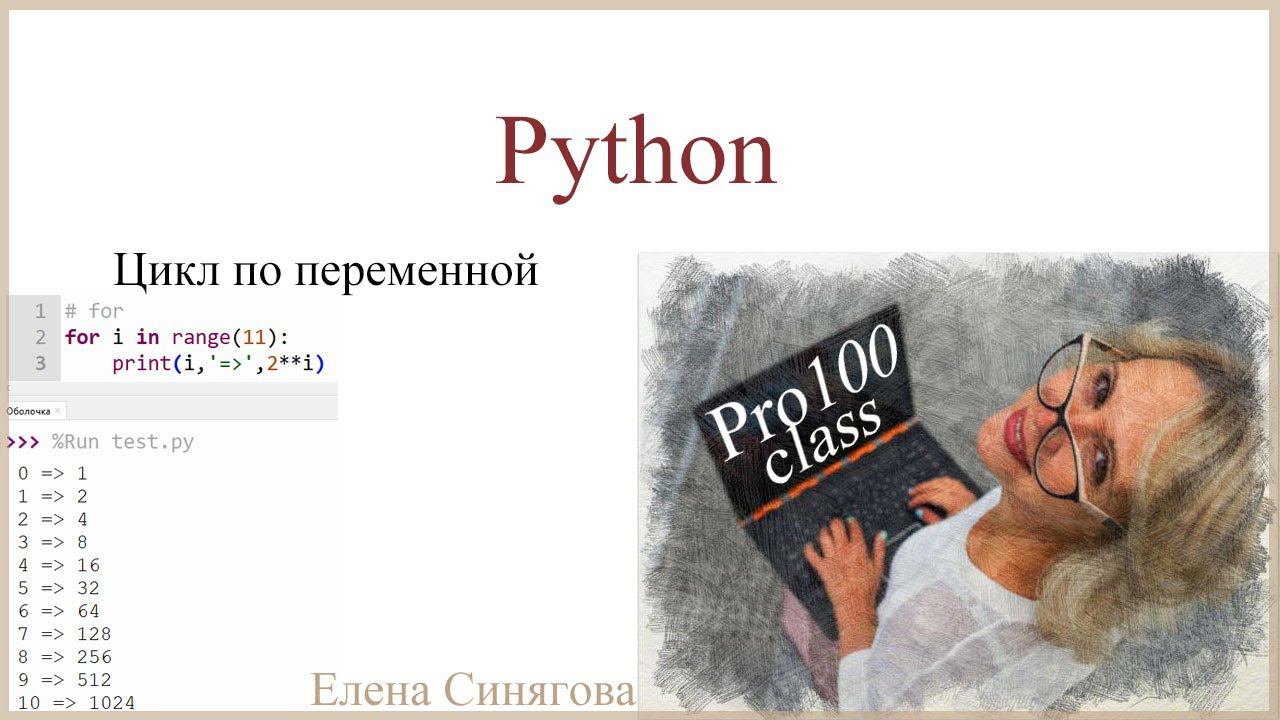 Python

Цикл по переменной

1 # for
2 for i in range(11):
3     print(i,'=>',2**i)

Оболочка ×

>>> %Run test.py

0 => 1
1 => 2
2 => 4
3 => 8
4 => 16
5 => 32
6 => 64
7 => 128
8 => 256
9 => 512
10 => 1024

Pro100 class

Елена Синягова